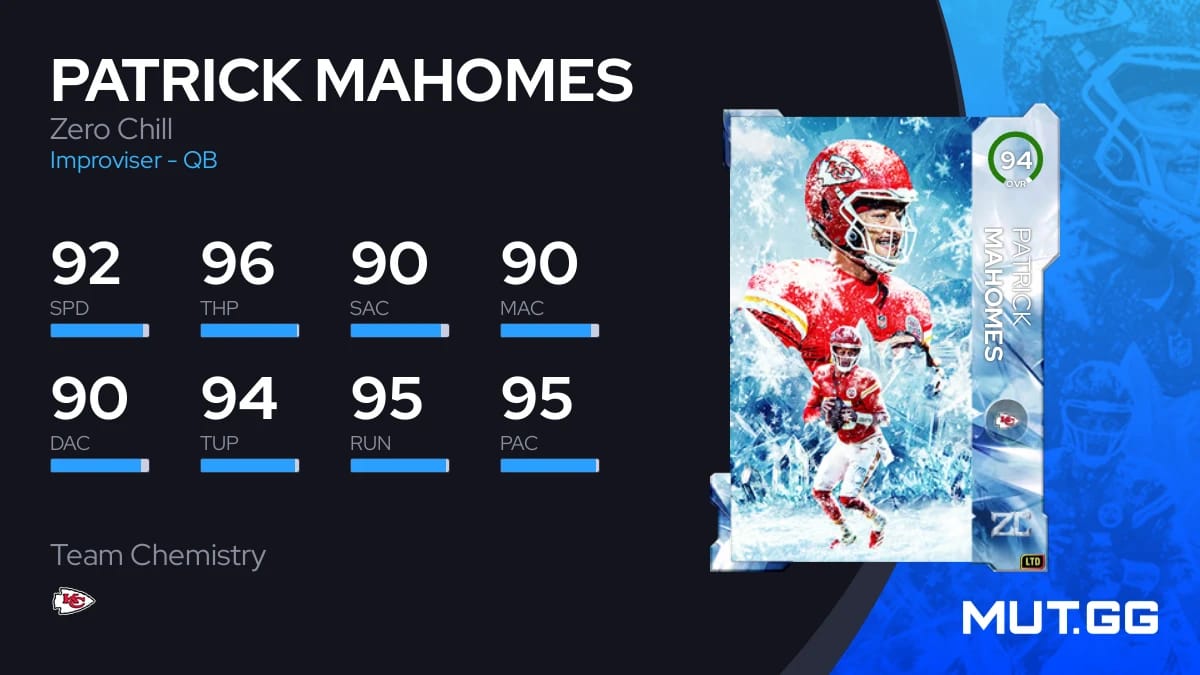 PATRICK MAHOMES
Zero Chill
Improviser - QB

92
SPD

96
THP

90
SAC

90
MAC

90
DAC

94
TUP

95
RUN

95
PAC

Team Chemistry

94
OVR

PATRICK
MAHOMES

ZC

LTD

MUT.GG